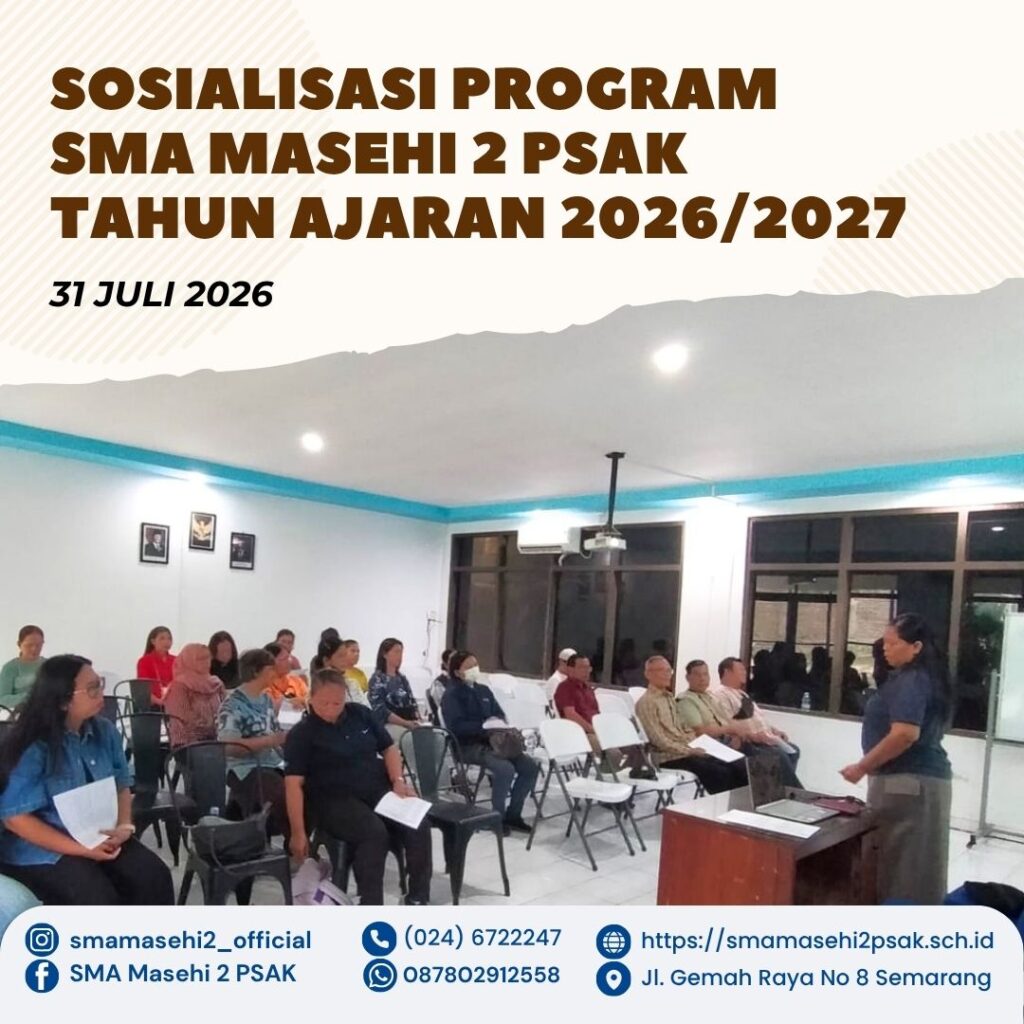 SOSIALISASI PROGRAM SMA MASEHI 2 PSAK TAHUN AJARAN 2026/2027

31 JULI 2026

smamasehi2_official
SMA Masehi 2 PSAK
(024) 6722247
087802912558
https://smamasehi2psak.sch.id
Jl. Gemah Raya No 8 Semarang